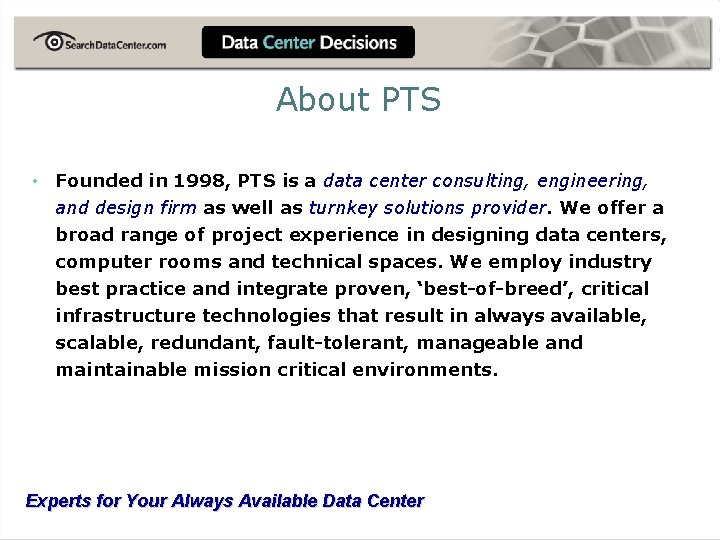 SearchDataCenter.com

Data Center Decisions

About PTS

• Founded in 1998, PTS is a data center consulting, engineering, and design firm as well as turnkey solutions provider. We offer a broad range of project experience in designing data centers, computer rooms and technical spaces. We employ industry best practice and integrate proven, 'best-of-breed', critical infrastructure technologies that result in always available, scalable, redundant, fault-tolerant, manageable and maintainable mission critical environments.

Experts for Your Always Available Data Center